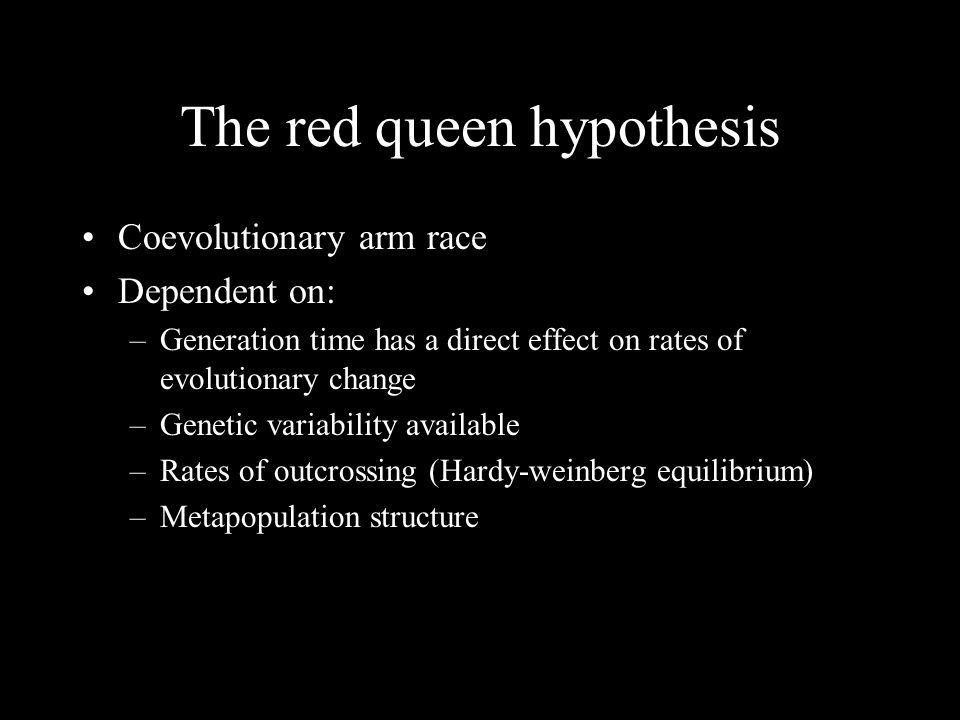 The red queen hypothesis

• Coevolutionary arm race
• Dependent on:
– Generation time has a direct effect on rates of evolutionary change
– Genetic variability available
– Rates of outcrossing (Hardy-weinberg equilibrium)
– Metapopulation structure